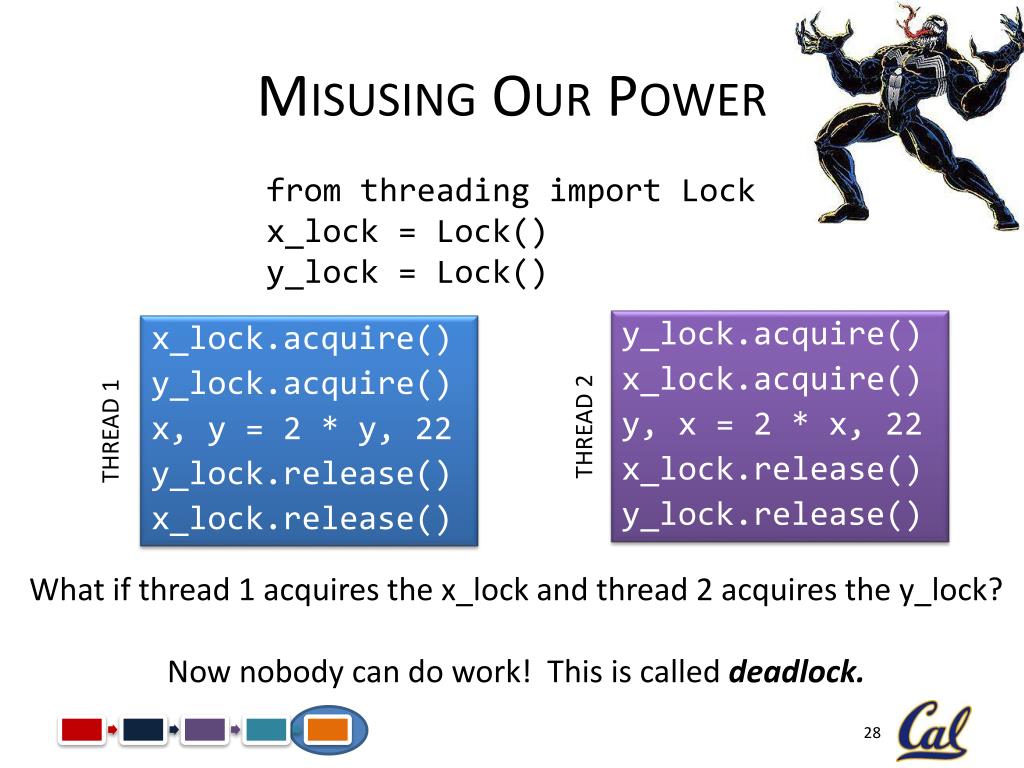 MISUSING OUR POWER

from threading import Lock
x_lock = Lock()
y_lock = Lock()

THREAD 1

x_lock.acquire()
y_lock.acquire()
x, y = 2 * y, 22
y_lock.release()
x_lock.release()

THREAD 2

y_lock.acquire()
x_lock.acquire()
y, x = 2 * x, 22
x_lock.release()
y_lock.release()

What if thread 1 acquires the x_lock and thread 2 acquires the y_lock?

Now nobody can do work! This is called ***deadlock.***

28

Cal